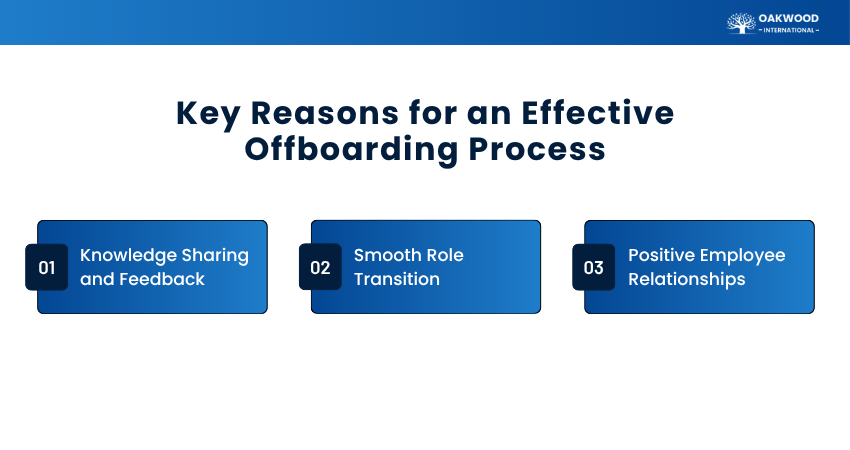 OAKWOOD
– INTERNATIONAL –

Key Reasons for an Effective Offboarding Process

01 Knowledge Sharing and Feedback

02 Smooth Role Transition

03 Positive Employee Relationships